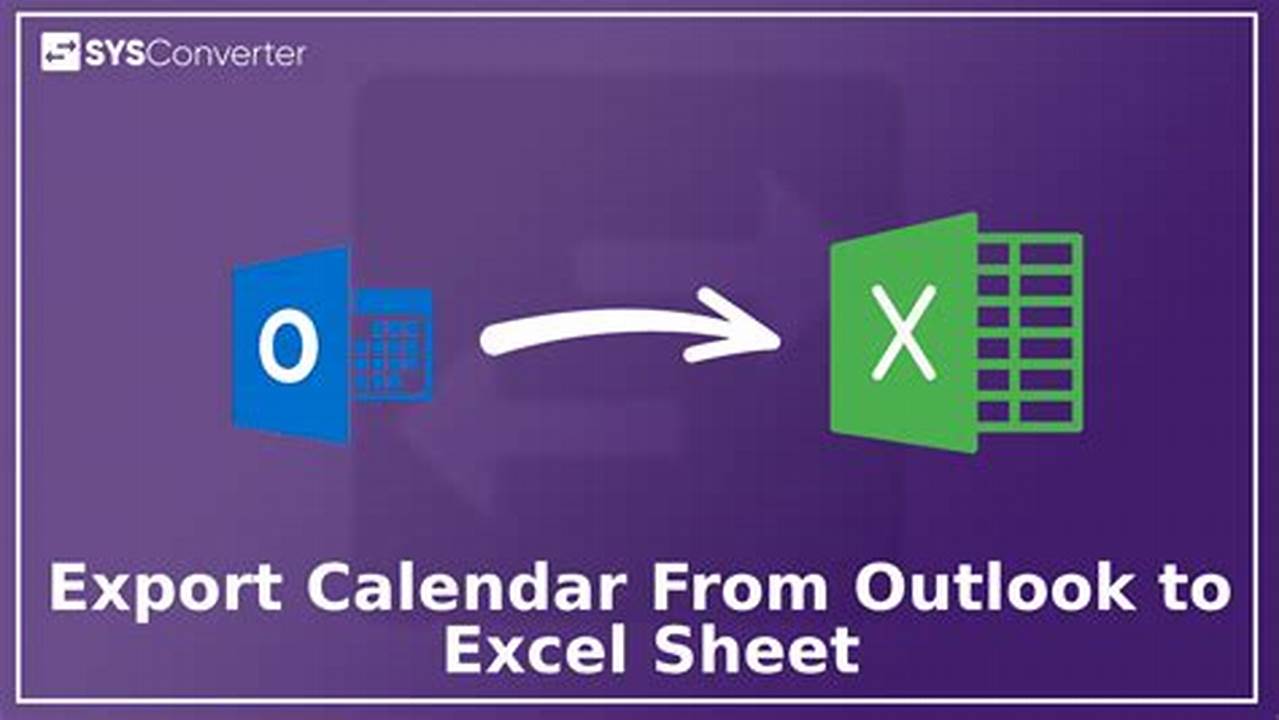 SYSConverter

O

X

Export Calendar From Outlook to Excel Sheet